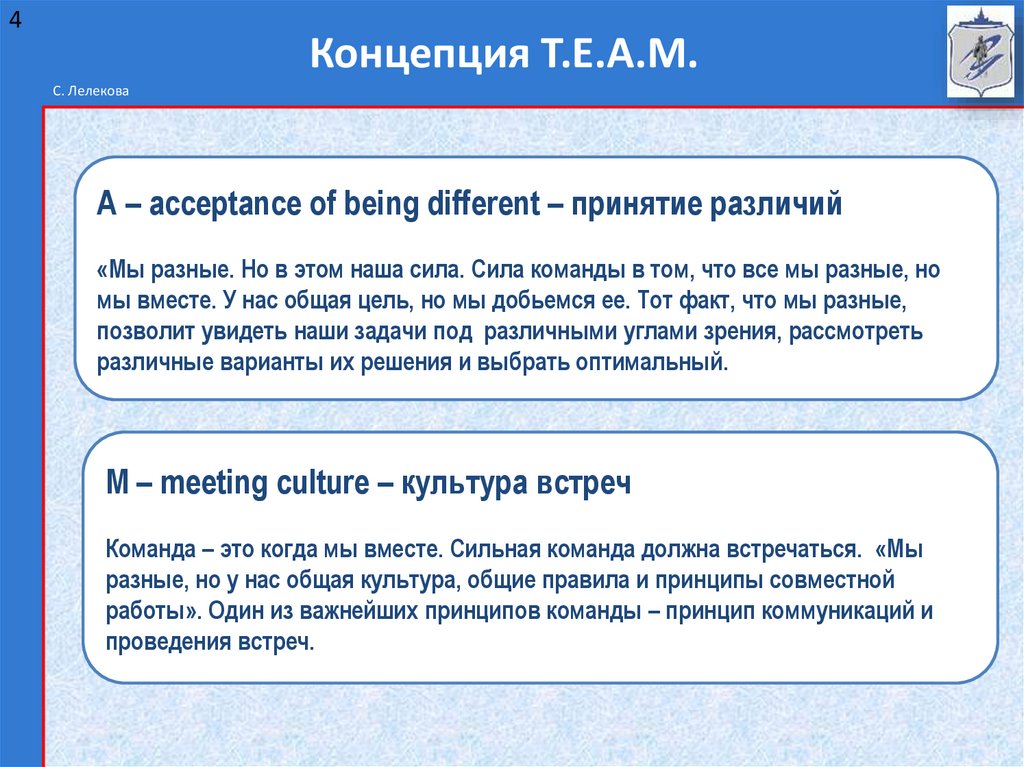 4

Концепция Т.Е.А.М.

С. Лелекова

A – acceptance of being different – принятие различий

«Мы разные. Но в этом наша сила. Сила команды в том, что все мы разные, но мы вместе. У нас общая цель, но мы добьемся ее. Тот факт, что мы разные, позволит увидеть наши задачи под различными углами зрения, рассмотреть различные варианты их решения и выбрать оптимальный.

M – meeting culture – культура встреч

Команда – это когда мы вместе. Сильная команда должна встречаться. «Мы разные, но у нас общая культура, общие правила и принципы совместной работы». Один из важнейших принципов команды – принцип коммуникаций и проведения встреч.